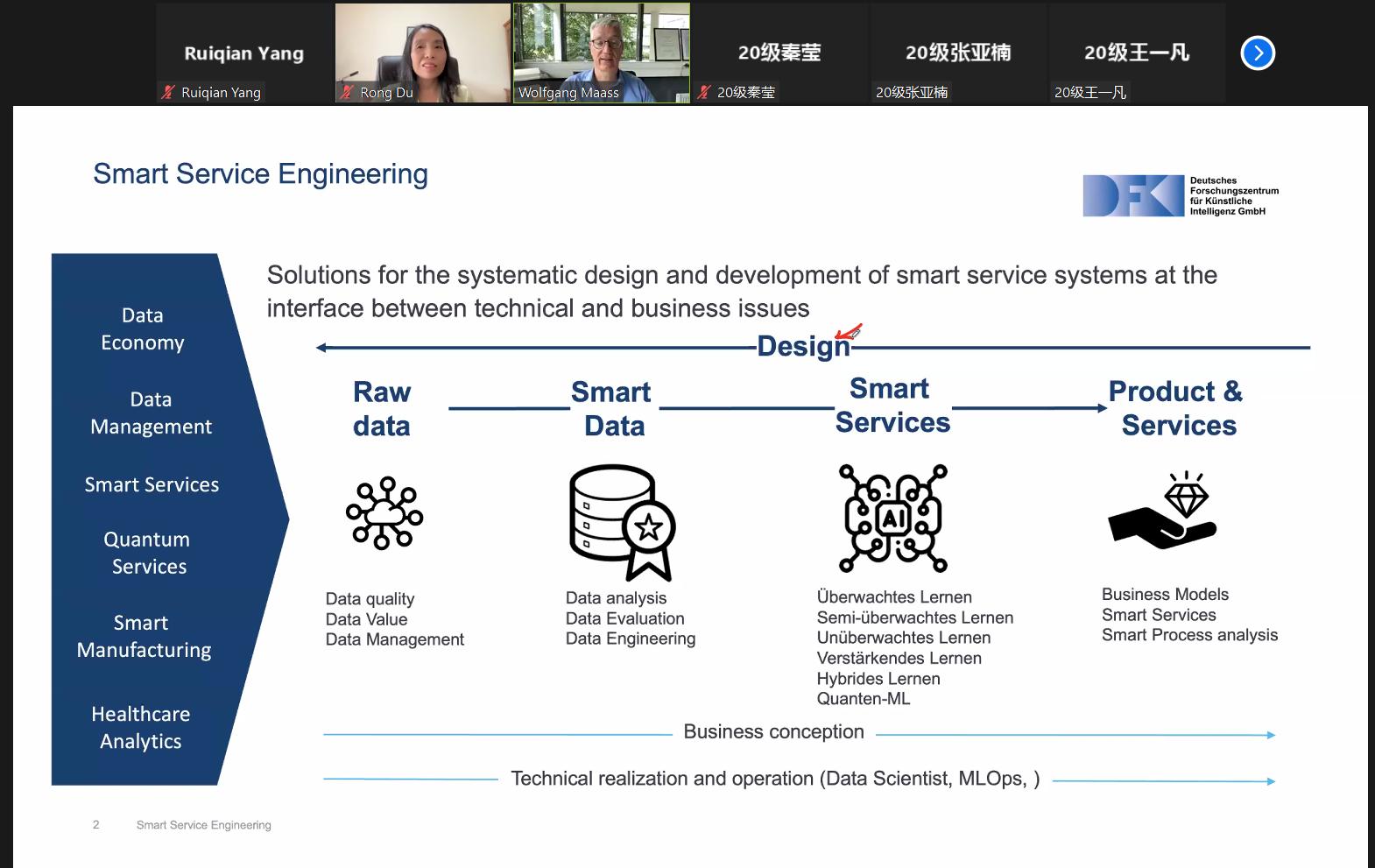 Ruiqian Yang
Ruiqian Yang
Rong Du
Wolfgang Maass
20级秦莹
20级秦莹
20级张亚楠
20级张亚楠
20级王一凡
20级王一凡

Smart Service Engineering

DFKI Deutsches Forschungszentrum für Künstliche Intelligenz GmbH

Data Economy

Data Management

Smart Services

Quantum Services

Smart Manufacturing

Healthcare Analytics

Solutions for the systematic design and development of smart service systems at the interface between technical and business issues

Design

Raw data

Smart Data

Smart Services

Product & Services

AI

Data quality
Data Value
Data Management

Data analysis
Data Evaluation
Data Engineering

Überwachtes Lernen
Semi-überwachtes Lernen
Unüberwachtes Lernen
Verstärkendes Lernen
Hybrides Lernen
Quanten-ML

Business Models
Smart Services
Smart Process analysis

Business conception

Technical realization and operation (Data Scientist, MLOps, )

2 Smart Service Engineering